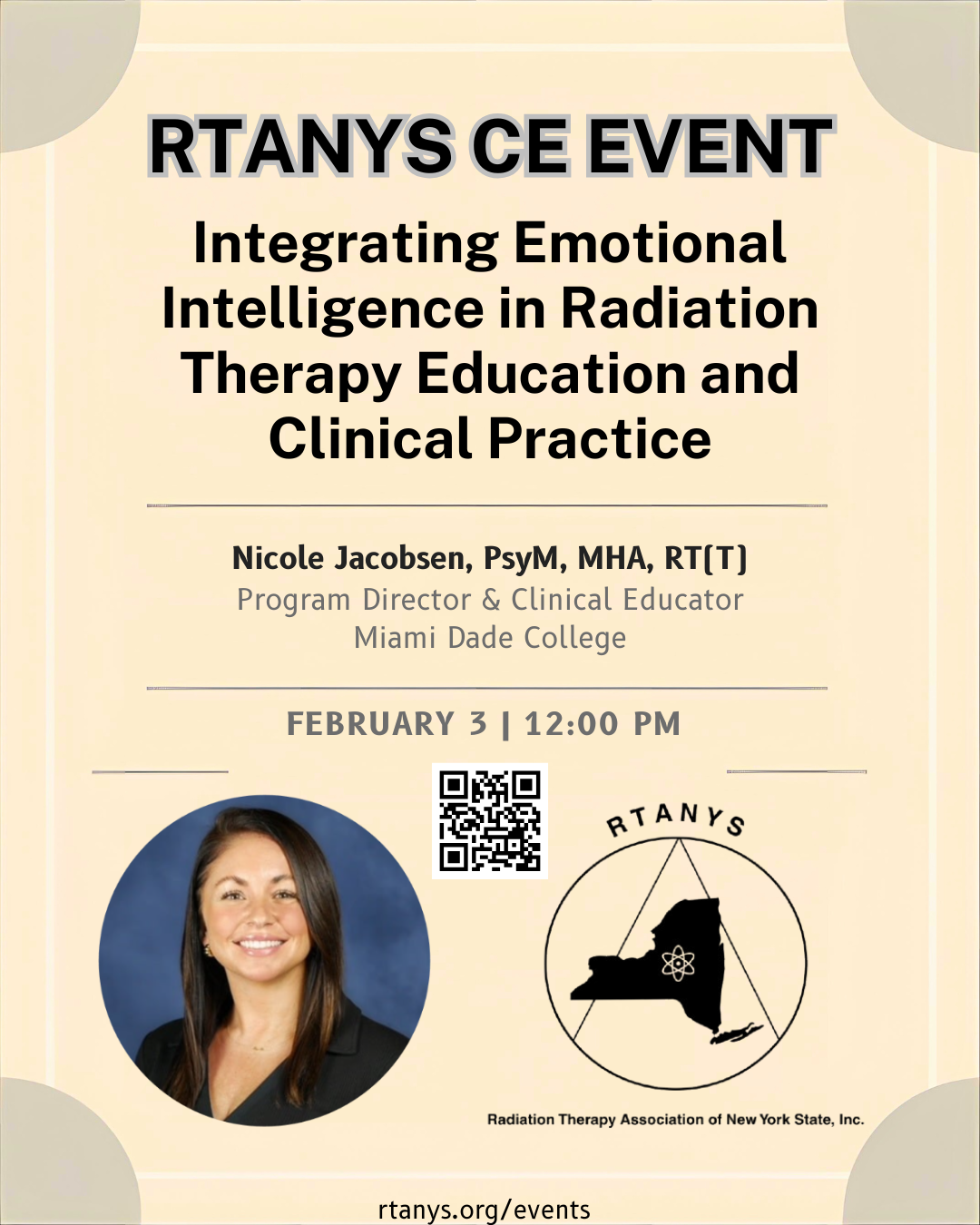 RTANYS CE EVENT

Integrating Emotional Intelligence in Radiation Therapy Education and Clinical Practice

Nicole Jacobsen, PsyM, MHA, RT(T)
Program Director & Clinical Educator
Miami Dade College

FEBRUARY 3 | 12:00 PM

RTANYS

Radiation Therapy Association of New York State, Inc.

rtanys.org/events